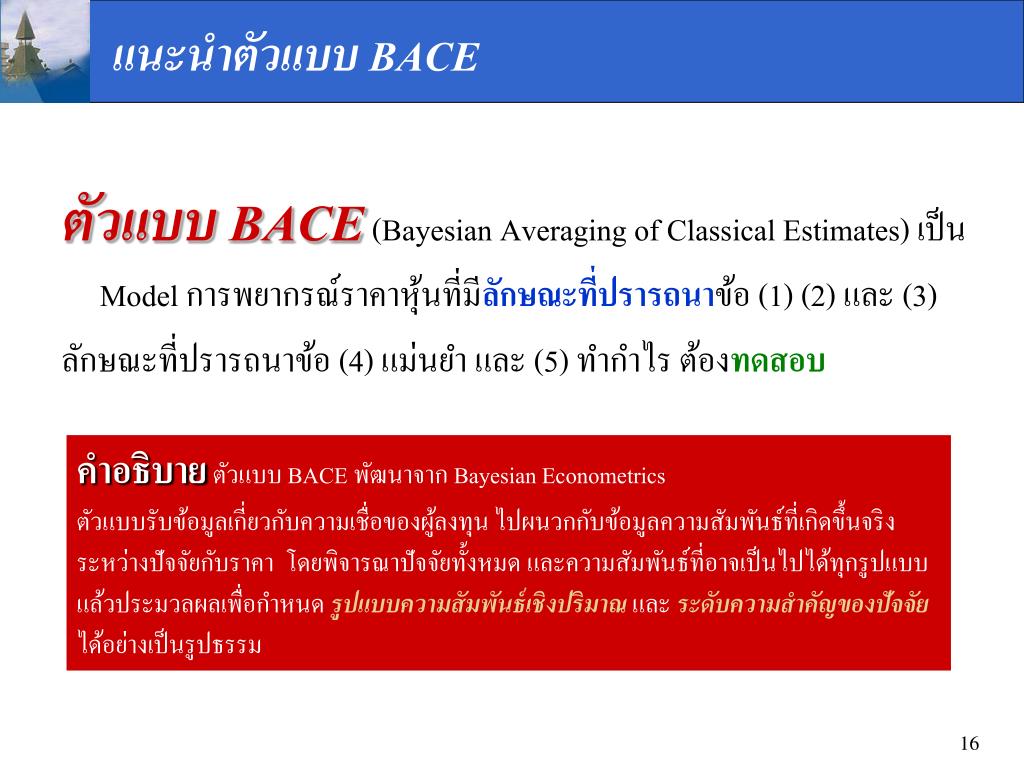 แนะนำตัวแบบ BACE

ตัวแบบ BACE (Bayesian Averaging of Classical Estimates) เป็น Model การพยากรณ์ราคาหุ้นที่มีลักษณะที่ปรารถนาข้อ (1) (2) และ (3) ลักษณะที่ปรารถนาข้อ (4) แม่นยำ และ (5) ทำกำไร ต้องทดสอบ

คำอธิบาย ตัวแบบ BACE พัฒนาจาก Bayesian Econometrics ตัวแบบรับข้อมูลเกี่ยวกับความเชื่อของผู้ลงทุน ไปผนวกกับข้อมูลความสัมพันธ์ที่เกิดขึ้นจริงระหว่างปัจจัยกับราคา โดยพิจารณาปัจจัยทั้งหมด และความสัมพันธ์ที่อาจเป็นไปได้ทุกรูปแบบ แล้วประมวลผลเพื่อกำหนด รูปแบบความสัมพันธ์เชิงปริมาณ และ ระดับความสำคัญของปัจจัย ได้อย่างเป็นรูปธรรม

16